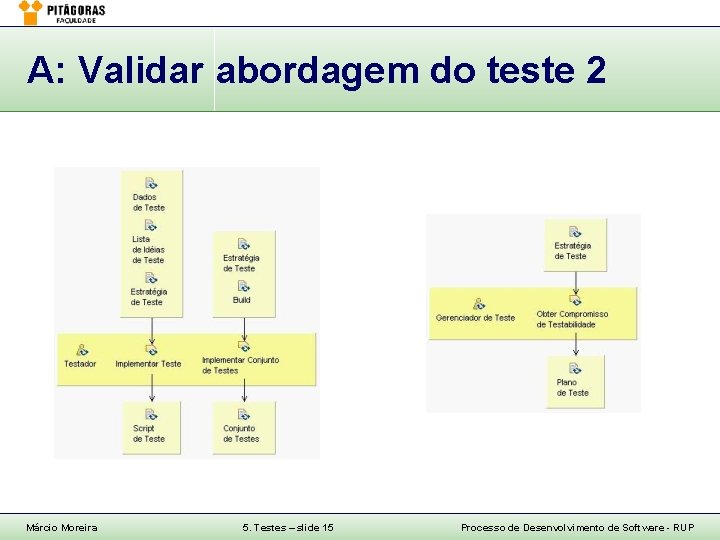 PITÁGORAS
FACULDADE

A: Validar abordagem do teste 2

Dados de Teste

Lista de Idéias de Teste

Estratégia de Teste

Estratégia de Teste

Build

Testador

Implementar Teste

Implementar Conjunto de Testes

Script de Teste

Conjunto de Testes

Estratégia de Teste

Gerenciador de Teste

Obter Compromisso de Testabilidade

Plano de Teste

Márcio Moreira

5. Testes – slide 15

Processo de Desenvolvimento de Software - RUP